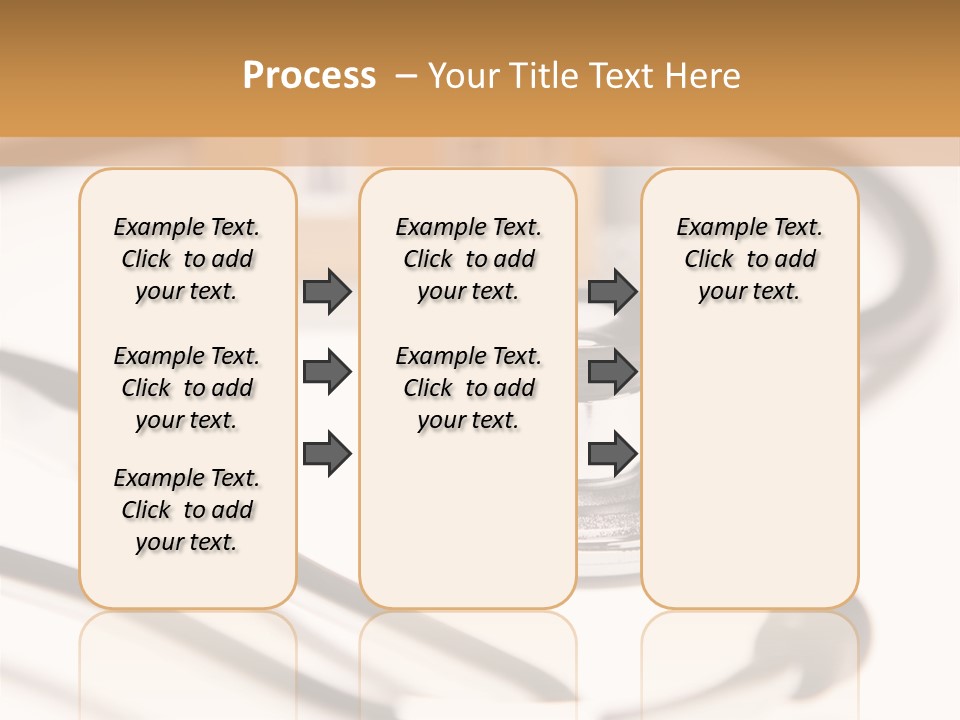 Process – Your Title Text Here

Example Text. Click to add your text.

Example Text. Click to add your text.

Example Text. Click to add your text.

Example Text. Click to add your text.

Example Text. Click to add your text.

Example Text. Click to add your text.